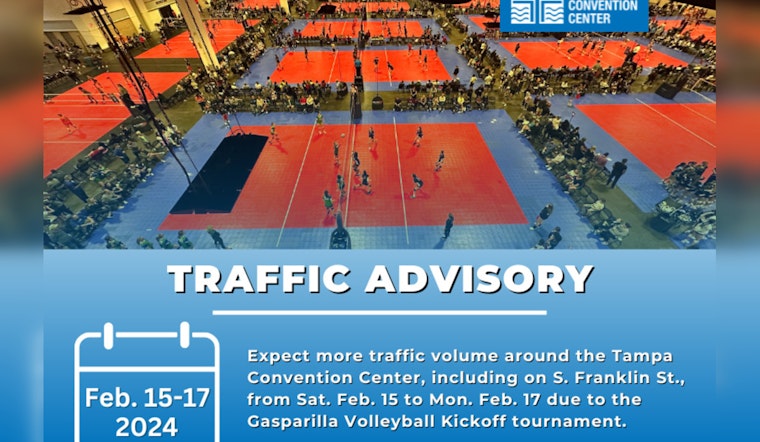 CONVENTION CENTER

TRAFFIC ADVISORY

Feb. 15-17 2024

Expect more traffic volume around the Tampa Convention Center, including on S. Franklin St., from Sat. Feb. 15 to Mon. Feb. 17 due to the Gasparilla Volleyball Kickoff tournament.